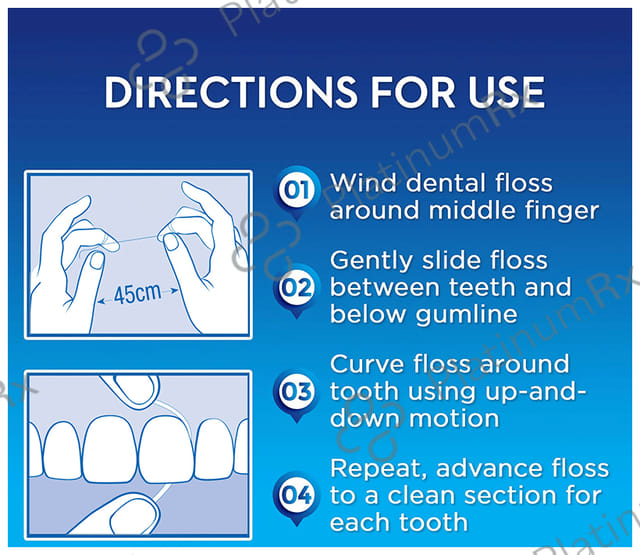 DIRECTIONS FOR USE

45cm

01 Wind dental floss around middle finger

02 Gently slide floss between teeth and below gumline

03 Curve floss around tooth using up-and-down motion

04 Repeat, advance floss to a clean section for each tooth

PlatinumRx